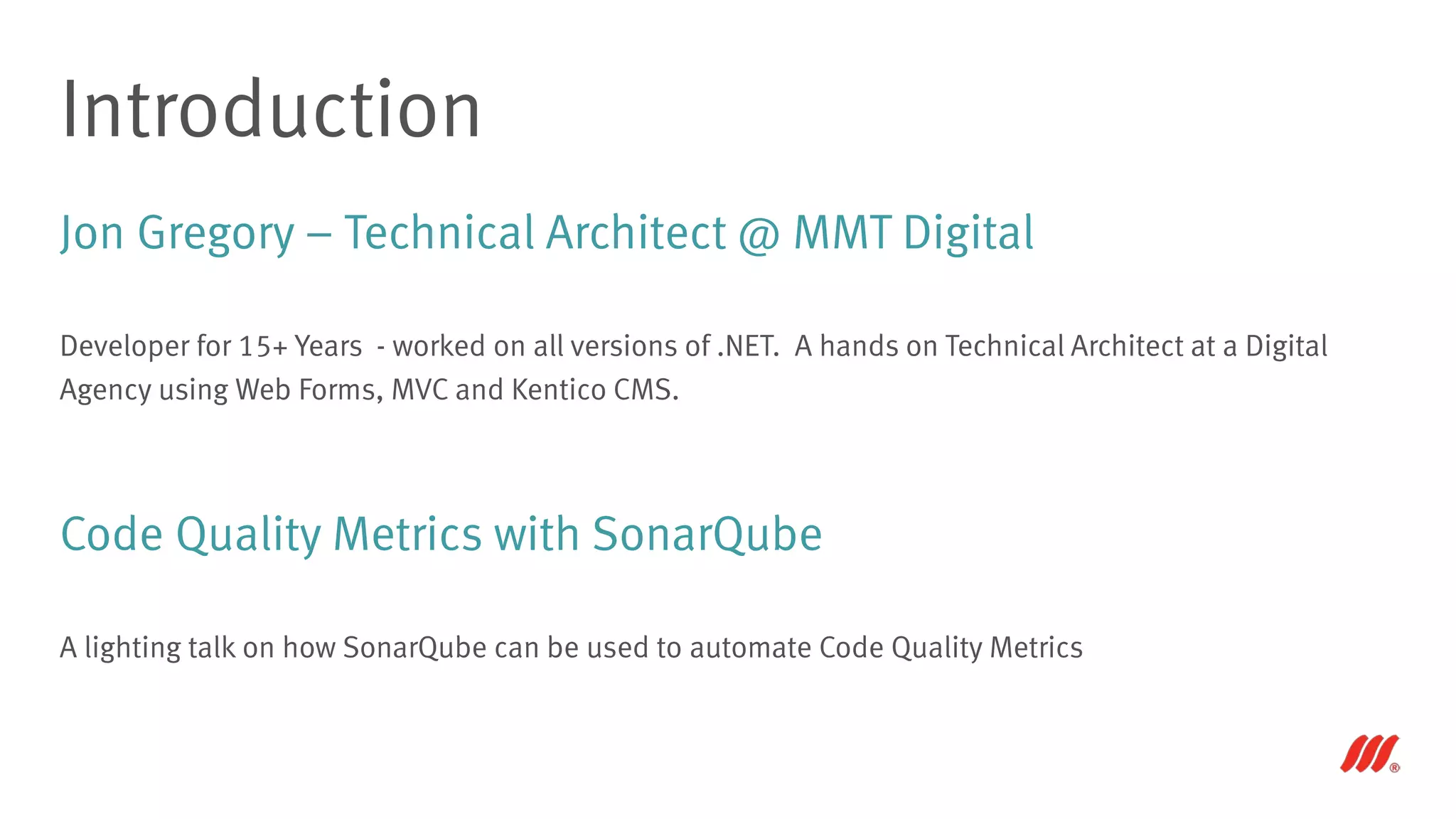 Introduction

Jon Gregory – Technical Architect @ MMT Digital

Developer for 15+ Years - worked on all versions of .NET. A hands on Technical Architect at a Digital Agency using Web Forms, MVC and Kentico CMS.

Code Quality Metrics with SonarQube

A lighting talk on how SonarQube can be used to automate Code Quality Metrics

®